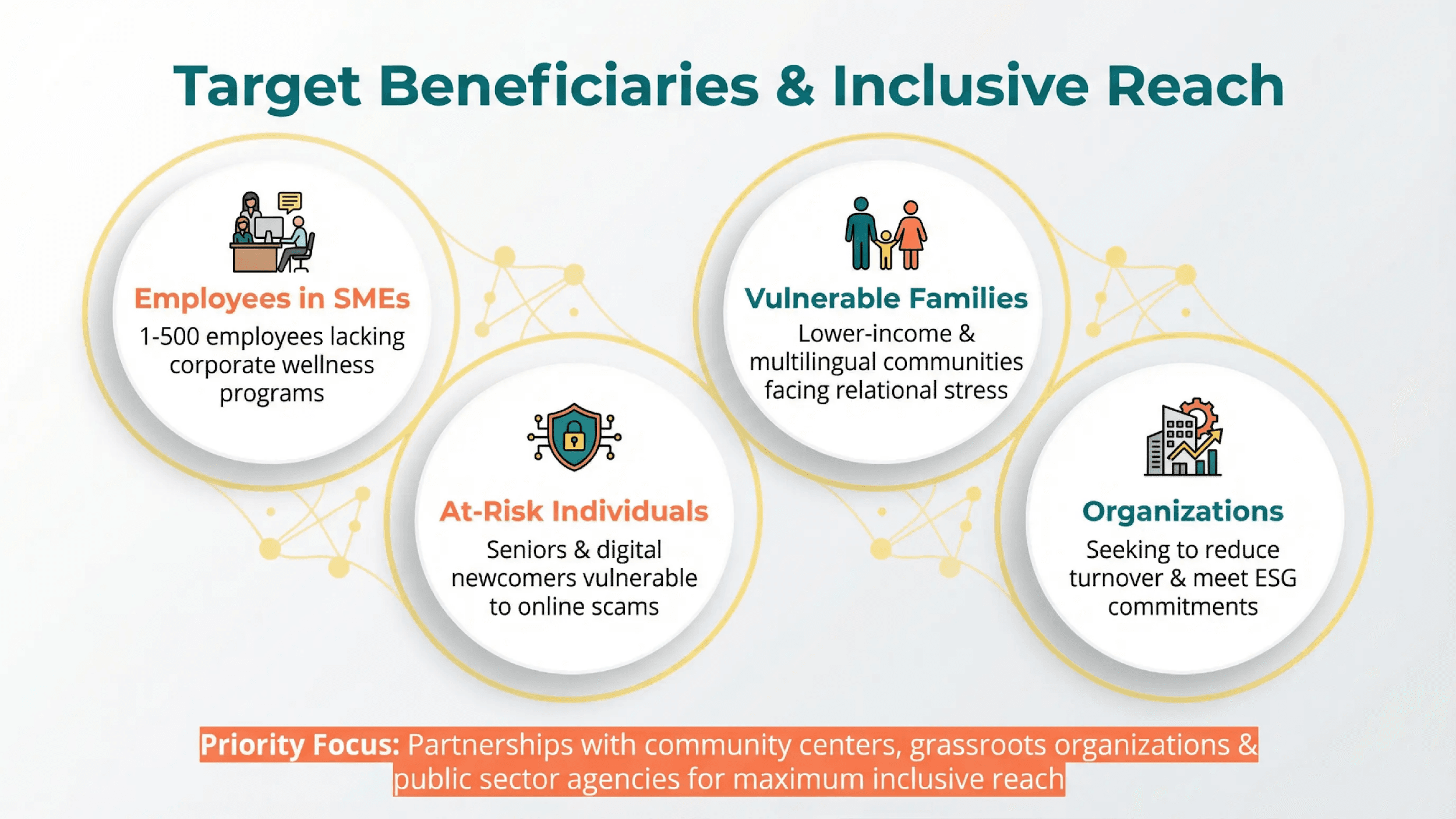 Target Beneficiaries & Inclusive Reach

Employees in SMEs
1-500 employees lacking corporate wellness programs

At-Risk Individuals
Seniors & digital newcomers vulnerable to online scams

Vulnerable Families
Lower-income & multilingual communities facing relational stress

Organizations
Seeking to reduce turnover & meet ESG commitments

Priority Focus: Partnerships with community centers, grassroots organizations & public sector agencies for maximum inclusive reach